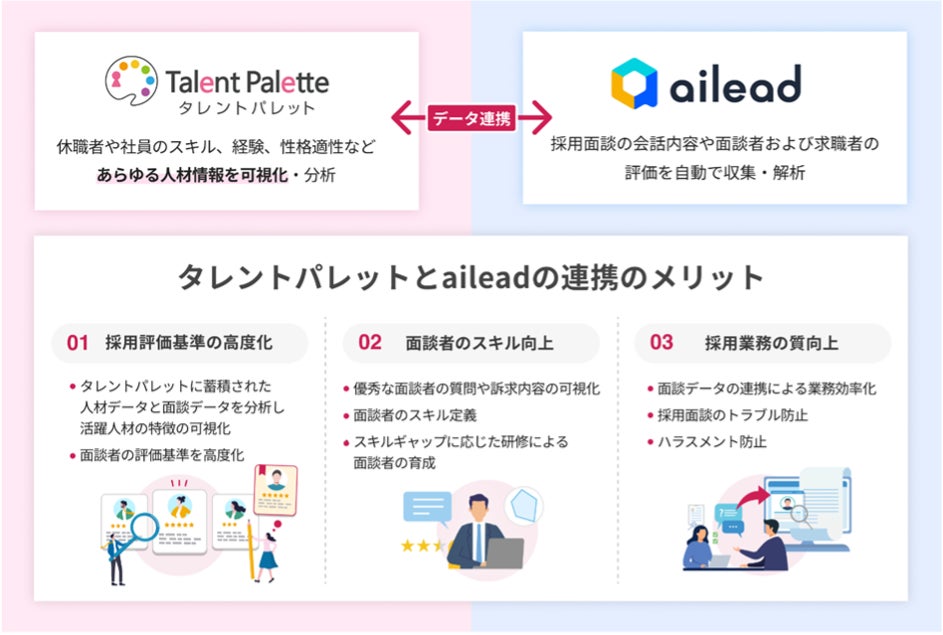 Talent Palette
タレントパレット

休職者や社員のスキル、経験、性格適性など
あらゆる人材情報を可視化・分析

データ連携

ailead

採用面談の会話内容や面談者および求職者の評価を自動で収集・解析

タレントパレットとaileadの連携のメリット

01 採用評価基準の高度化

• タレントパレットに蓄積された人材データと面談データを分析し活躍人材の特徴の可視化
• 面談者の評価基準を高度化

02 面談者のスキル向上

• 優秀な面談者の質問や訴求内容の可視化
• 面談者のスキル定義
• スキルギャップに応じた研修による面談者の育成

03 採用業務の質向上

• 面談データの連携による業務効率化
• 採用面談のトラブル防止
• ハラスメント防止